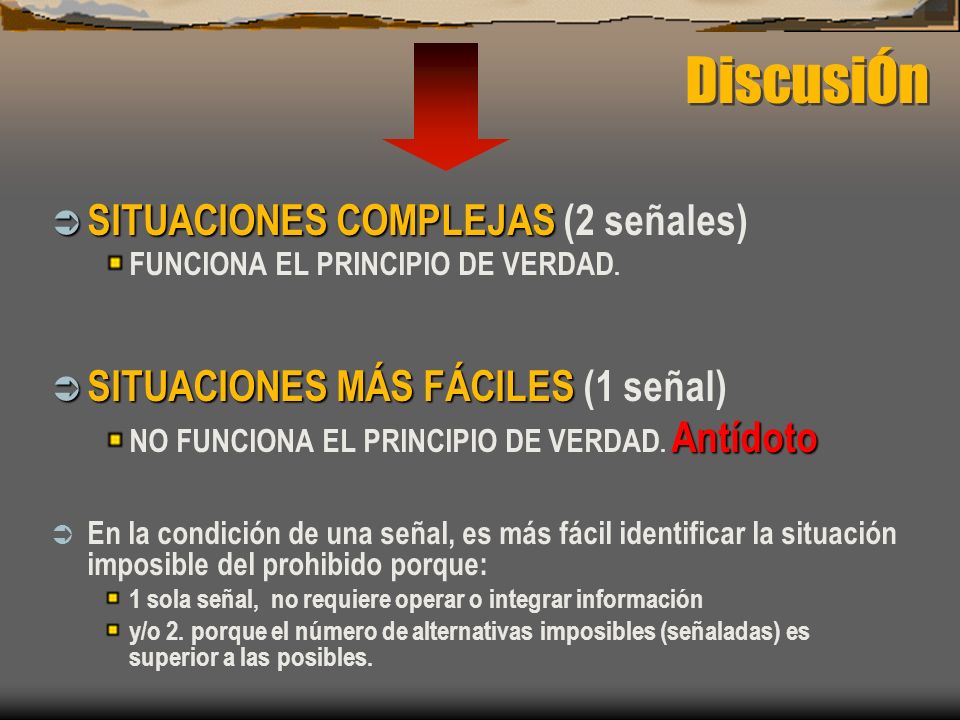 DiscusiÓn

SITUACIONES COMPLEJAS (2 señales)

FUNCIONA EL PRINCIPIO DE VERDAD.

SITUACIONES MÁS FÁCILES (1 señal)

NO FUNCIONA EL PRINCIPIO DE VERDAD. Antídoto

En la condición de una señal, es más fácil identificar la situación imposible del prohibido porque:

1 sola señal, no requiere operar o integrar información

y/o 2. porque el número de alternativas imposibles (señaladas) es superior a las posibles.